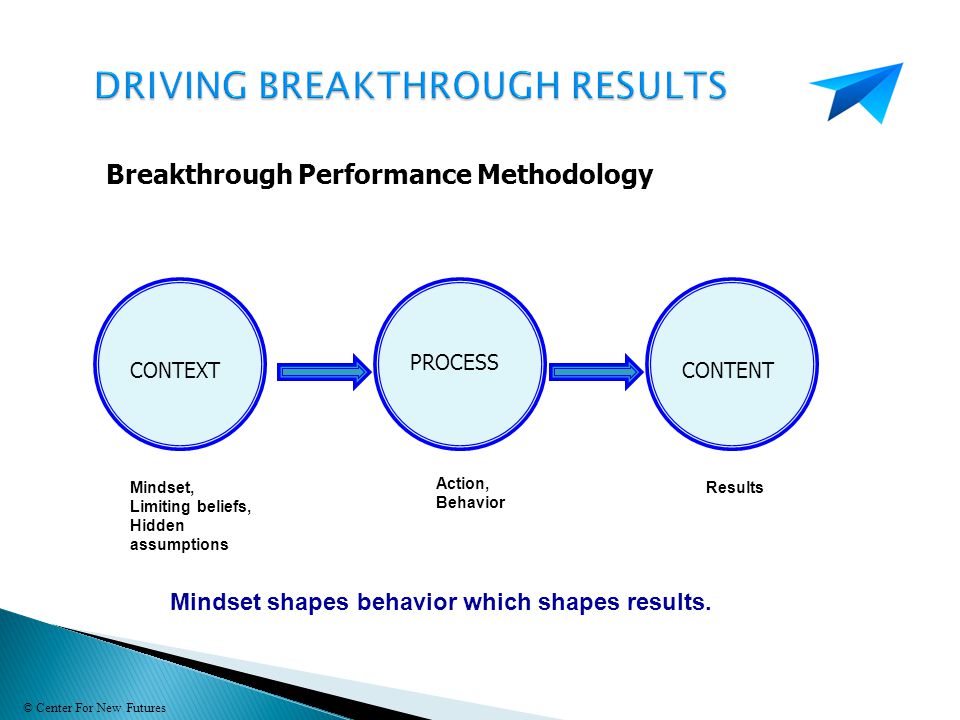 DRIVING BREAKTHROUGH RESULTS

Breakthrough Performance Methodology

CONTEXT

PROCESS

CONTENT

Mindset,
Limiting beliefs,
Hidden
assumptions

Action,
Behavior

Results

Mindset shapes behavior which shapes results.

© Center For New Futures